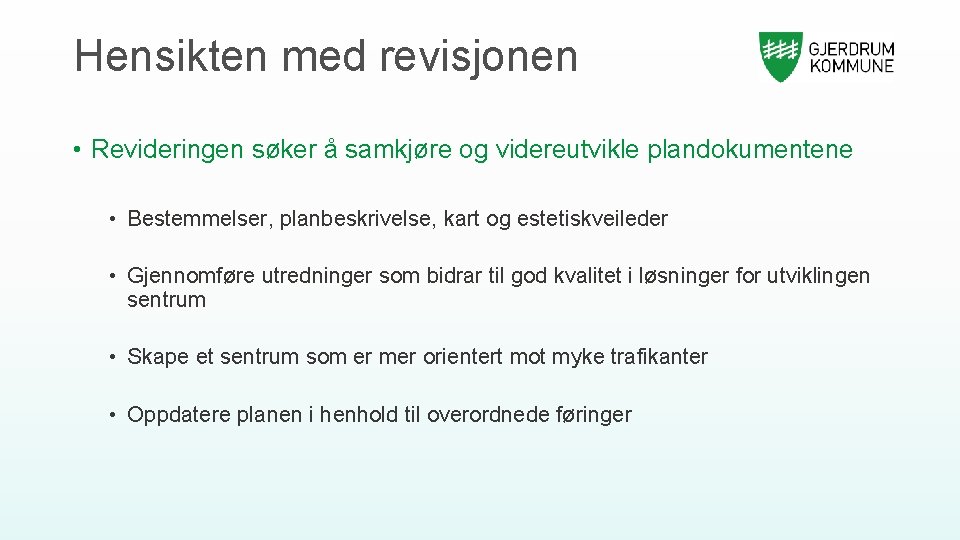 Hensikten med revisjonen

GJERDRUM KOMMUNE

• Revideringen søker å samkjøre og videreutvikle plandokumentene

• Bestemmelser, planbeskrivelse, kart og estetiskveileder

• Gjennomføre utredninger som bidrar til god kvalitet i løsninger for utviklingen sentrum

• Skape et sentrum som er mer orientert mot myke trafikanter

• Oppdatere planen i henhold til overordnede føringer